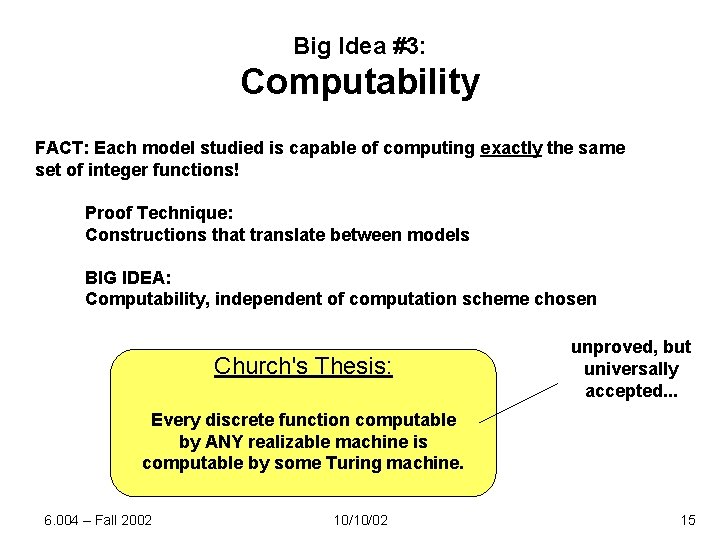 Big Idea #3:
Computability

FACT: Each model studied is capable of computing exactly the same set of integer functions!

Proof Technique:
Constructions that translate between models

BIG IDEA:
Computability, independent of computation scheme chosen

Church's Thesis:

Every discrete function computable by ANY realizable machine is computable by some Turing machine.

unproved, but universally accepted...

6.004 – Fall 2002

10/10/02

15